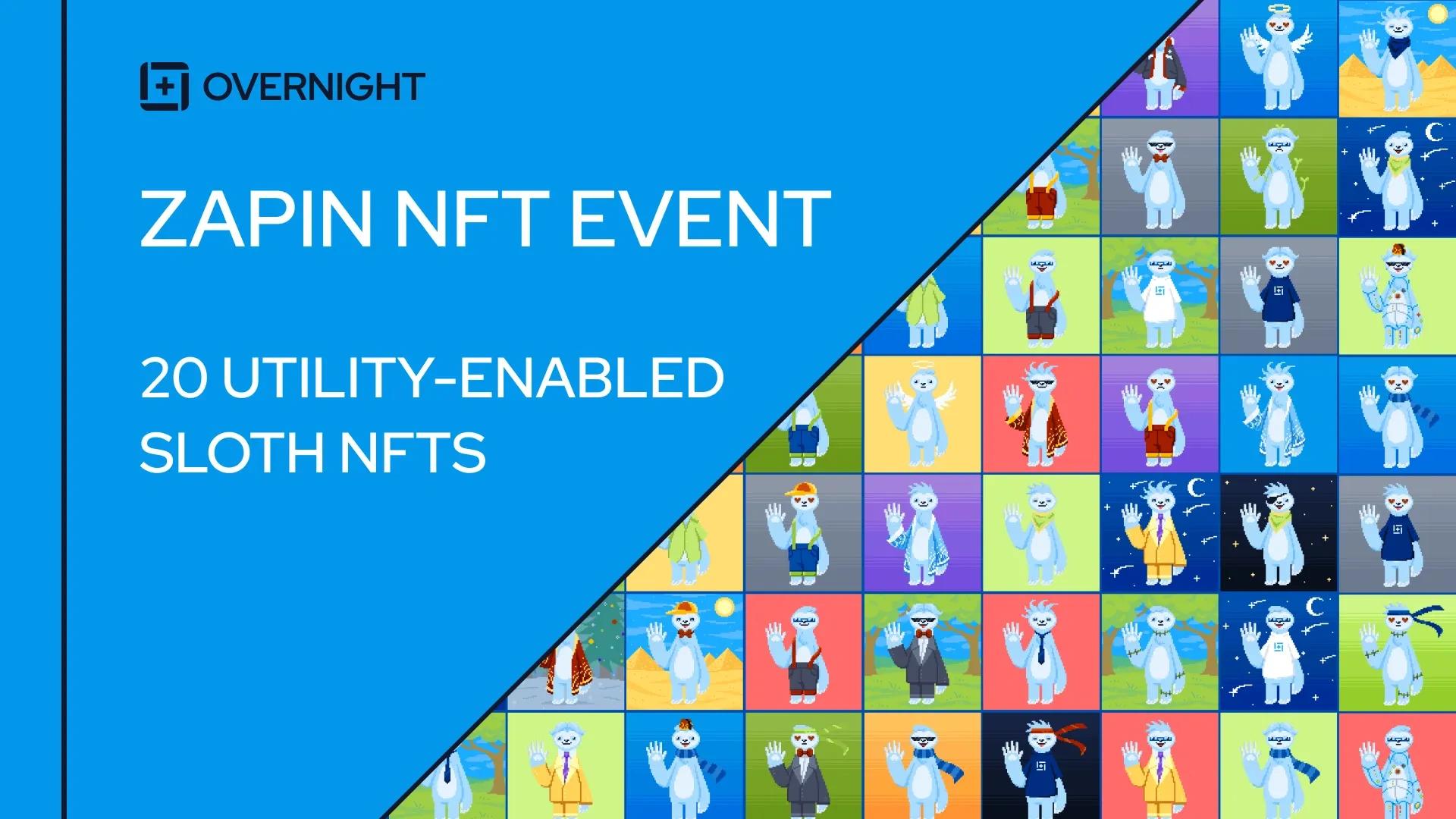 OVERNIGHT

ZAPIN NFT EVENT

20 UTILITY-ENABLED SLOTH NFTS